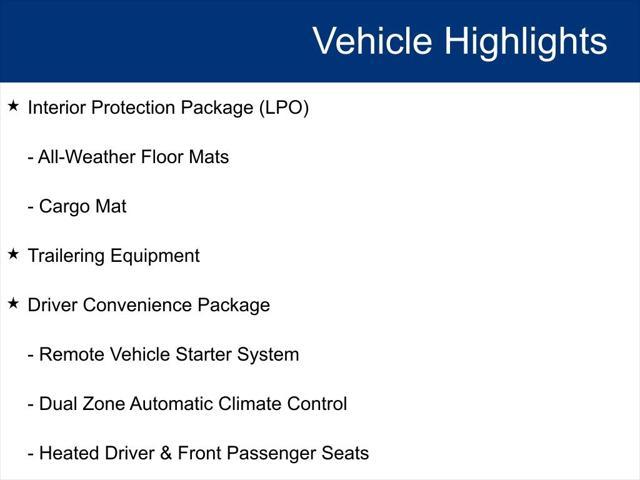 Vehicle Highlights

★ Interior Protection Package (LPO)

- All-Weather Floor Mats

- Cargo Mat

★ Trailering Equipment

★ Driver Convenience Package

- Remote Vehicle Starter System

- Dual Zone Automatic Climate Control

- Heated Driver & Front Passenger Seats